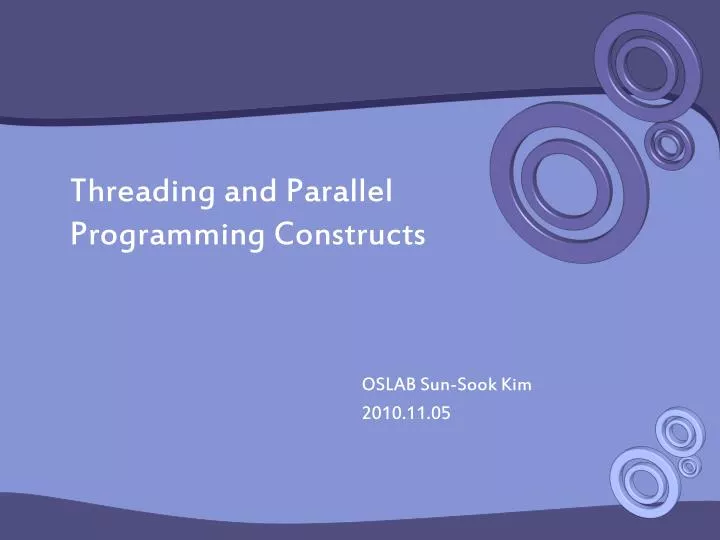 Threading and Parallel Programming Constructs

OSLAB Sun-Sook Kim
2010.11.05